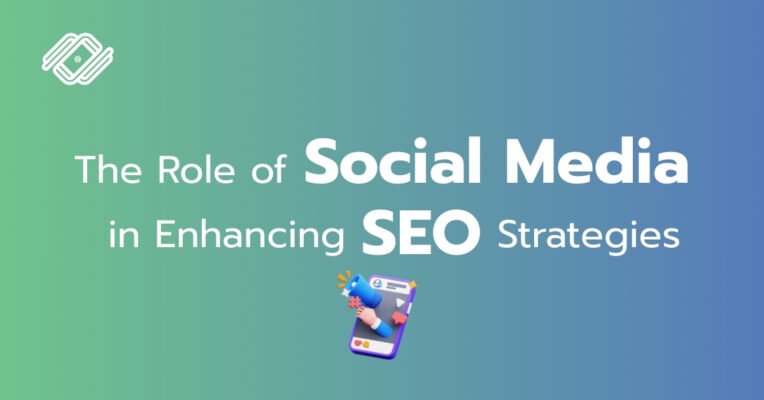 The Role of Social Media in Enhancing SEO Strategies